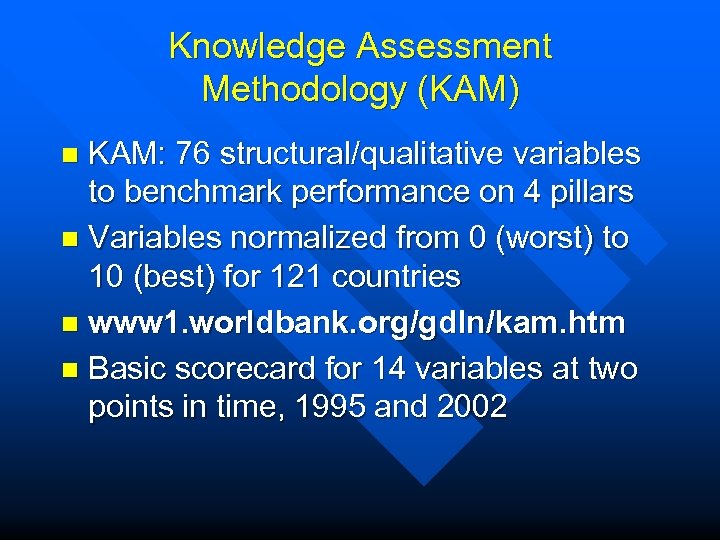 Knowledge Assessment Methodology (KAM)

KAM: 76 structural/qualitative variables to benchmark performance on 4 pillars

Variables normalized from 0 (worst) to 10 (best) for 121 countries

www1.worldbank.org/gdln/kam.htm

Basic scorecard for 14 variables at two points in time, 1995 and 2002